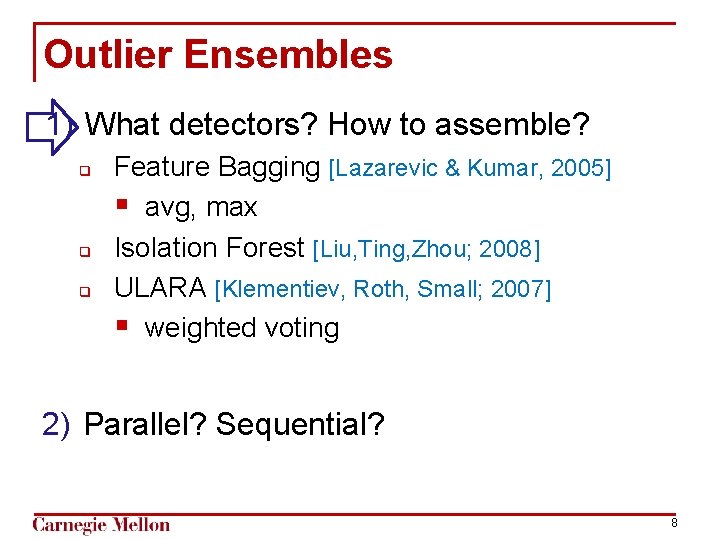 Outlier Ensembles

1) What detectors? How to assemble?

Feature Bagging [Lazarevic & Kumar, 2005]

avg, max

Isolation Forest [Liu,Ting,Zhou; 2008]

ULARA [Klementiev, Roth, Small; 2007]

weighted voting

2) Parallel? Sequential?

Carnegie Mellon

8